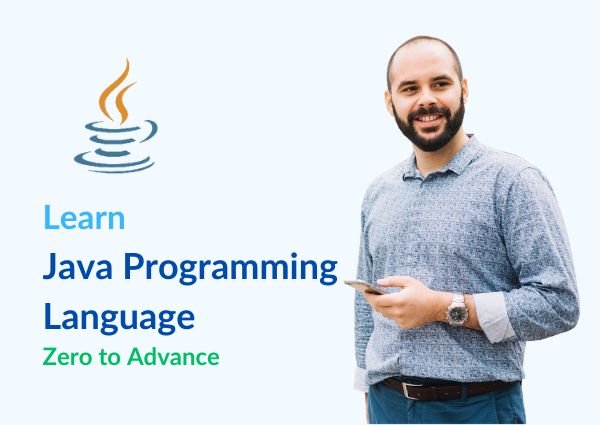 Learn
Java Programming Language
Zero to Advance